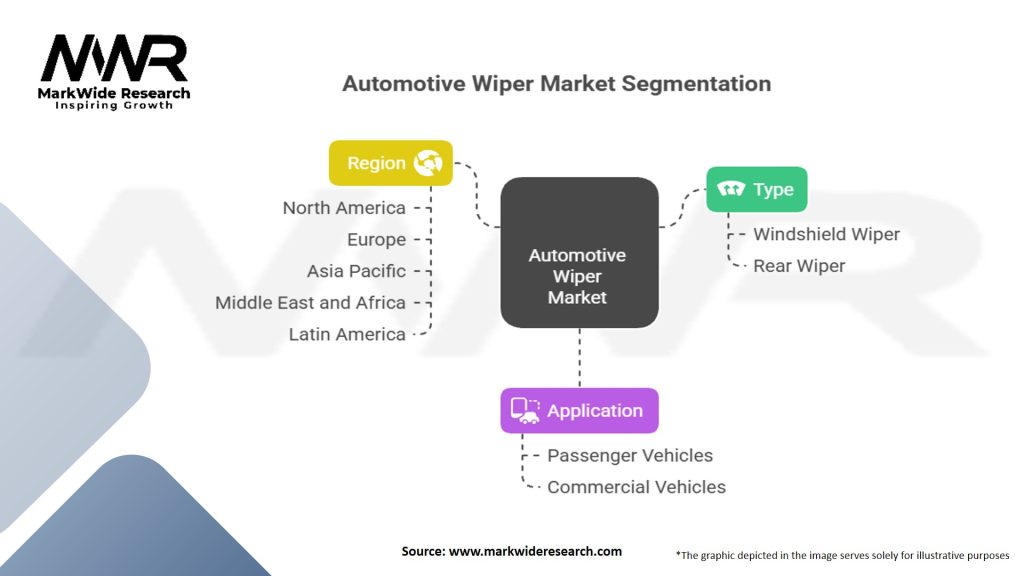 MWR
MarkWide Research
Inspiring Growth

Automotive Wiper Market Segmentation

Region
North America
Europe
Asia Pacific
Middle East and Africa
Latin America

Automotive Wiper Market

Type
Windshield Wiper
Rear Wiper

Application
Passenger Vehicles
Commercial Vehicles

Source: www.markwideresearch.com

*The graphic depicted in the image serves solely for illustrative purposes